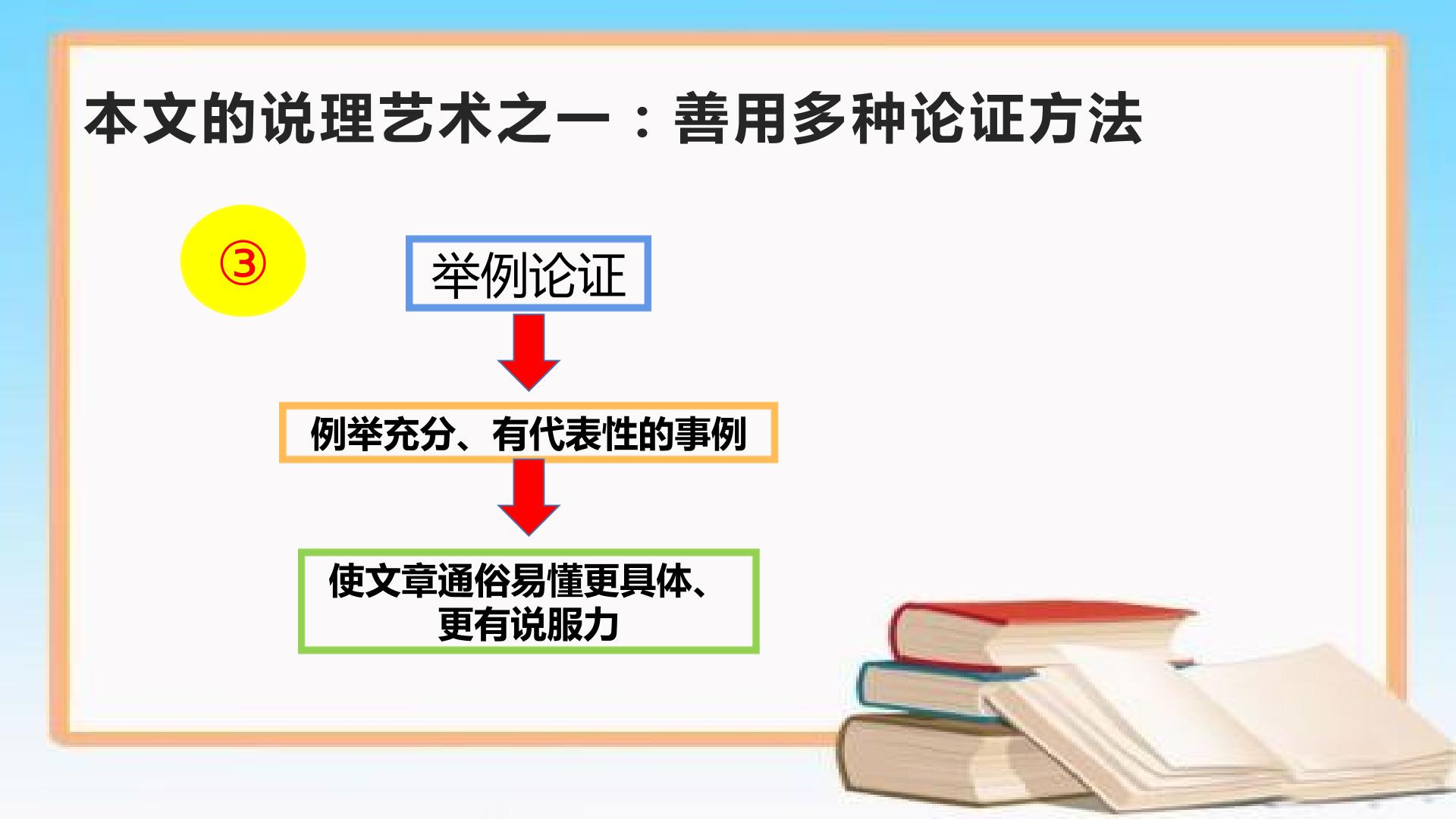 本文的说理艺术之一：善用多种论证方法

③

举例论证

例举充分、有代表性的事例

使文章通俗易懂更具体、更有说服力